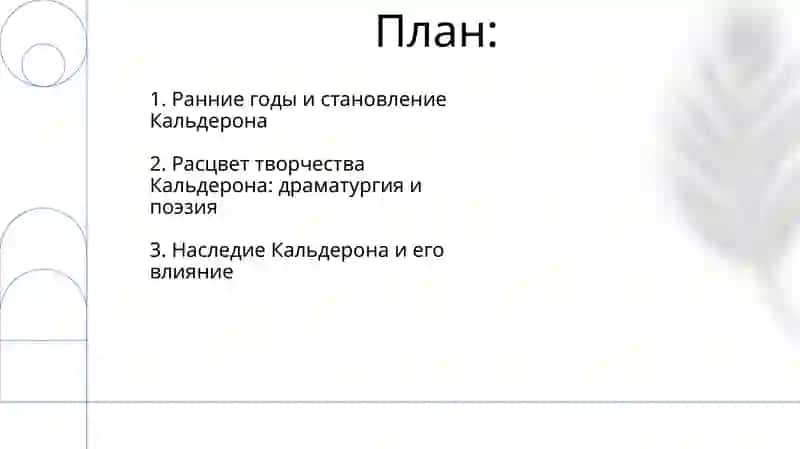 План:

1. Ранние годы и становление Кальдерона

2. Расцвет творчества Кальдерона: драматургия и поэзия

3. Наследие Кальдерона и его влияние